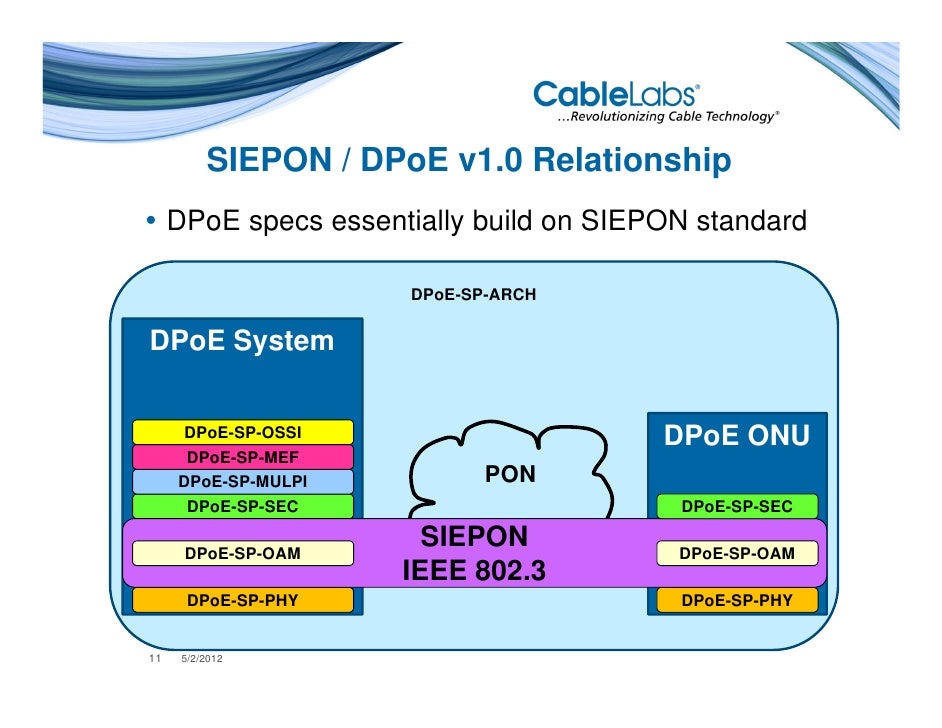 CableLabs®
...Revolutionizing Cable Technology®

SIEPON / DPoE v1.0 Relationship

• DPoE specs essentially build on SIEPON standard

DPoE-SP-ARCH

DPoE System

DPoE-SP-OSSI
DPoE-SP-MEF
DPoE-SP-MULPI
DPoE-SP-SEC
DPoE-SP-OAM
DPoE-SP-PHY

PON

SIEPON
IEEE 802.3

DPoE ONU

DPoE-SP-SEC
DPoE-SP-OAM
DPoE-SP-PHY

11 5/2/2012